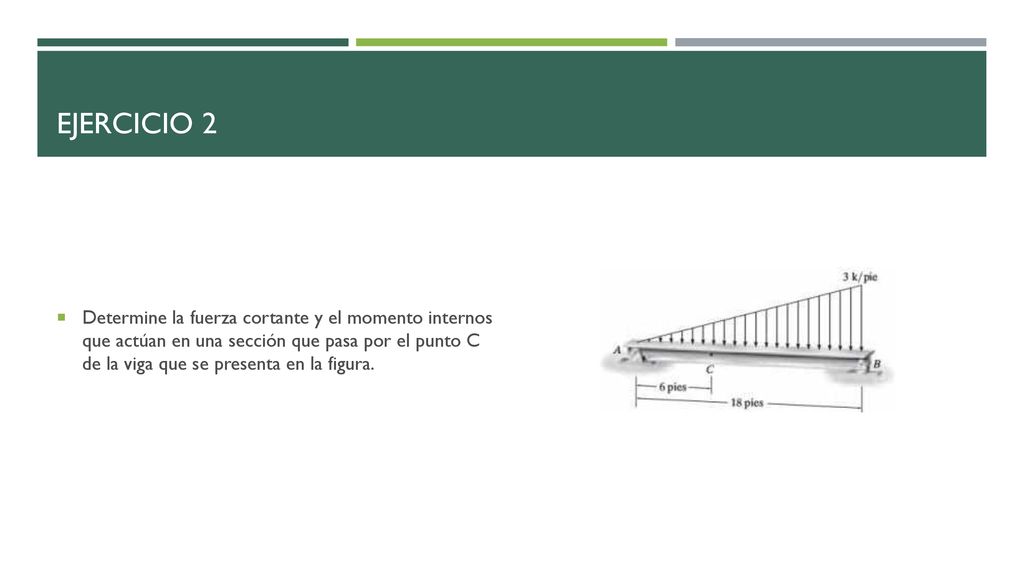 EJERCICIO 2

Determine la fuerza cortante y el momento internos que actúan en una sección que pasa por el punto C de la viga que se presenta en la figura.

3 k/pie
A
C
B
6 pies
18 pies